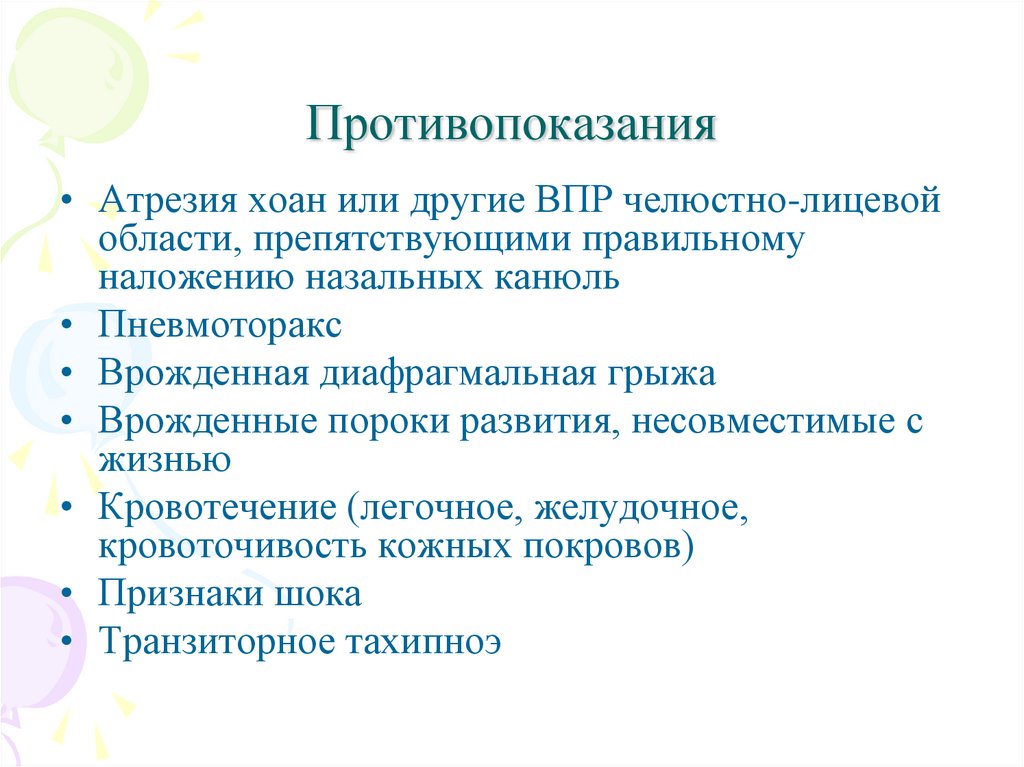 Противопоказания

• Атрезия хоан или другие ВПР челюстно-лицевой области, препятствующими правильному наложению назальных канюль
• Пневмоторакс
• Врожденная диафрагмальная грыжа
• Врожденные пороки развития, несовместимые с жизнью
• Кровотечение (легочное, желудочное, кровоточивость кожных покровов)
• Признаки шока
• Транзиторное тахипноэ